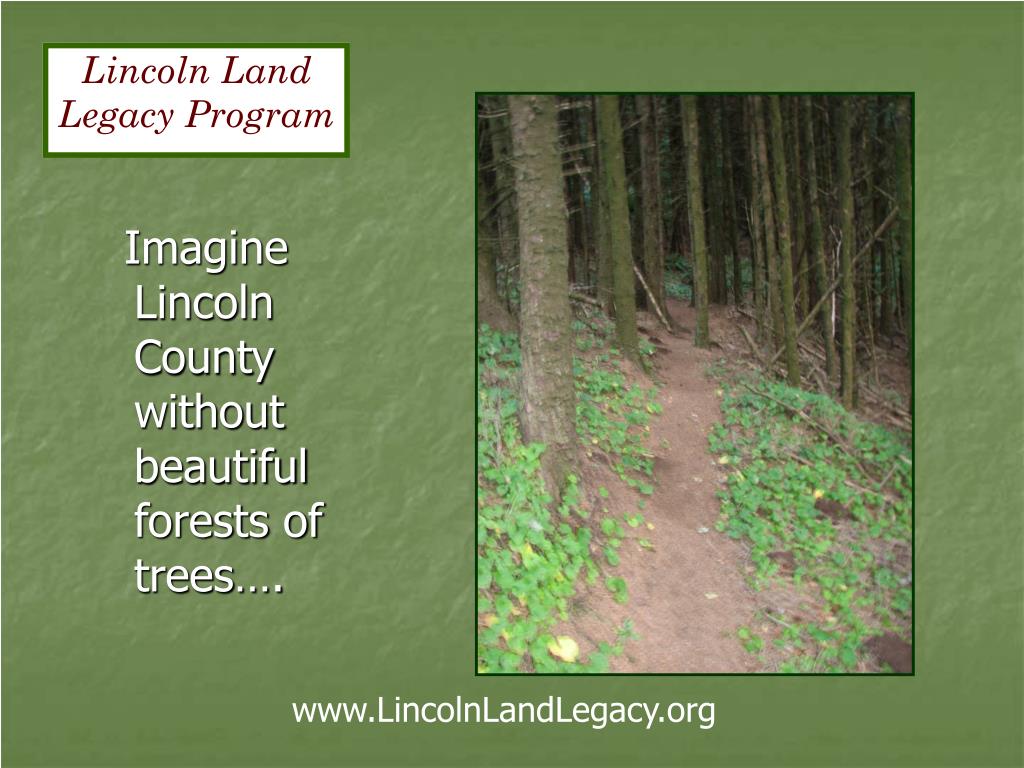 Lincoln Land Legacy Program

Imagine Lincoln County without beautiful forests of trees….

www.LincolnLandLegacy.org